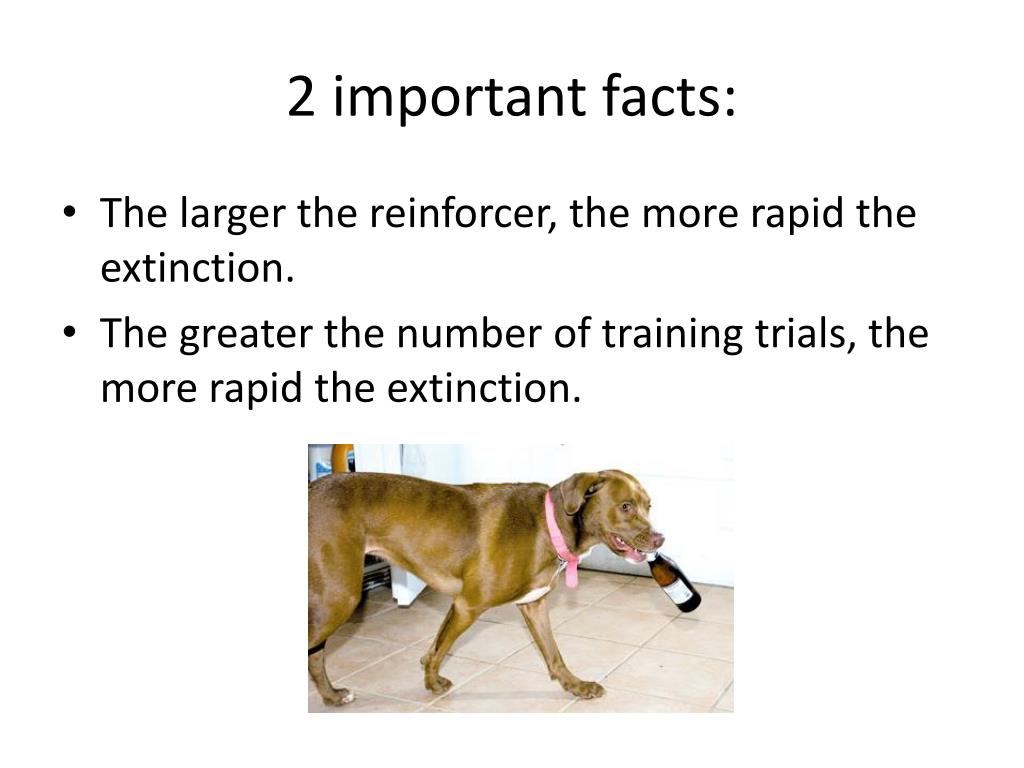 2 important facts:

• The larger the reinforcer, the more rapid the extinction.
• The greater the number of training trials, the more rapid the extinction.